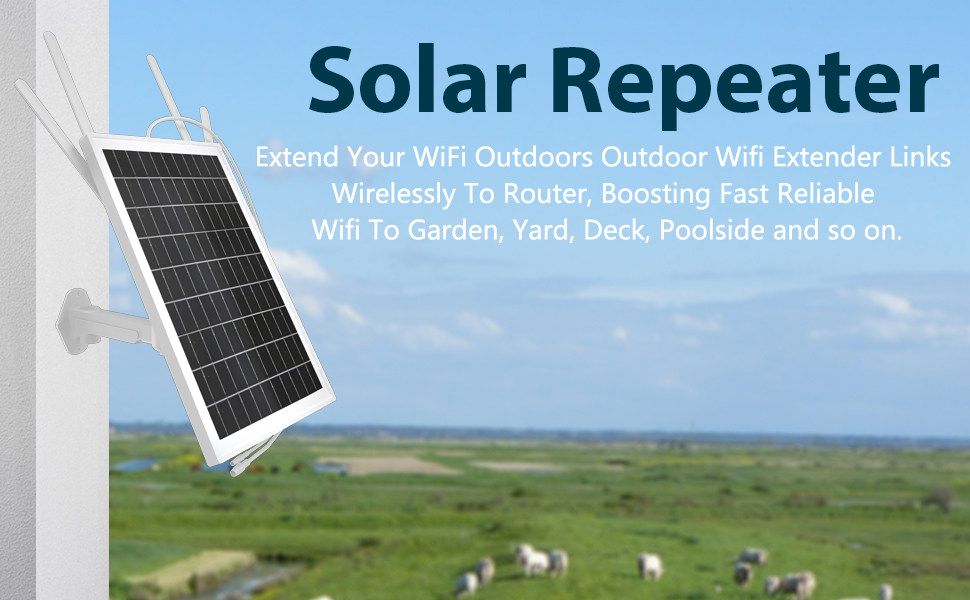 Solar Repeater

Extend Your WiFi Outdoors Outdoor Wifi Extender Links Wirelessly To Router, Boosting Fast Reliable Wifi To Garden, Yard, Deck, Poolside and so on.